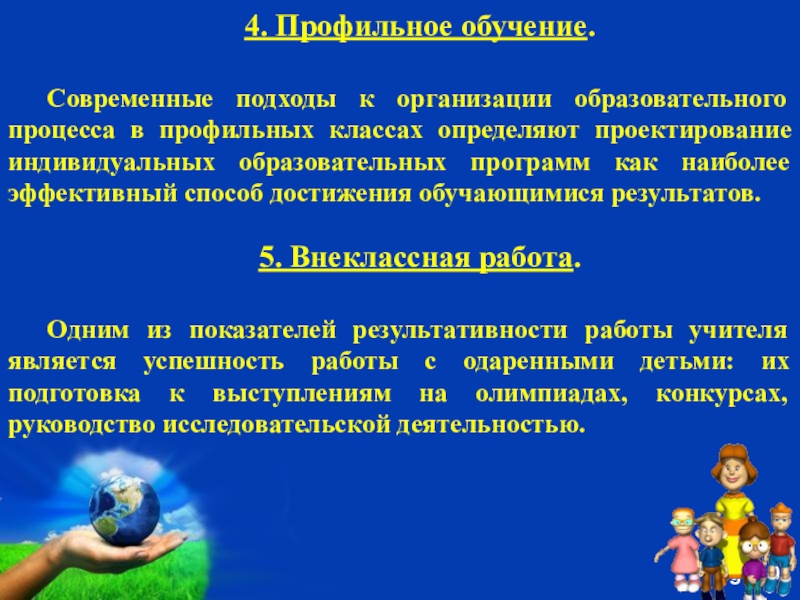 4. Профильное обучение.

Современные подходы к организации образовательного процесса в профильных классах определяют проектирование индивидуальных образовательных программ как наиболее эффективный способ достижения обучающимися результатов.

5. Внеклассная работа.

Одним из показателей результативности работы учителя является успешность работы с одаренными детьми: их подготовка к выступлениям на олимпиадах, конкурсах, руководство исследовательской деятельностью.